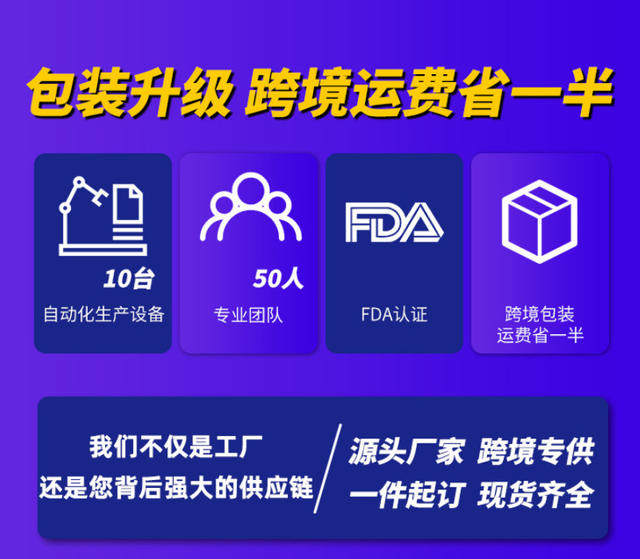 包装升级 跨境运费省一半

10台
自动化生产设备

50人
专业团队

FDA
FDA认证

跨境包装
运费省一半

我们不仅是工厂
还是您背后强大的供应链

源头厂家 跨境专供
一件起订 现货齐全